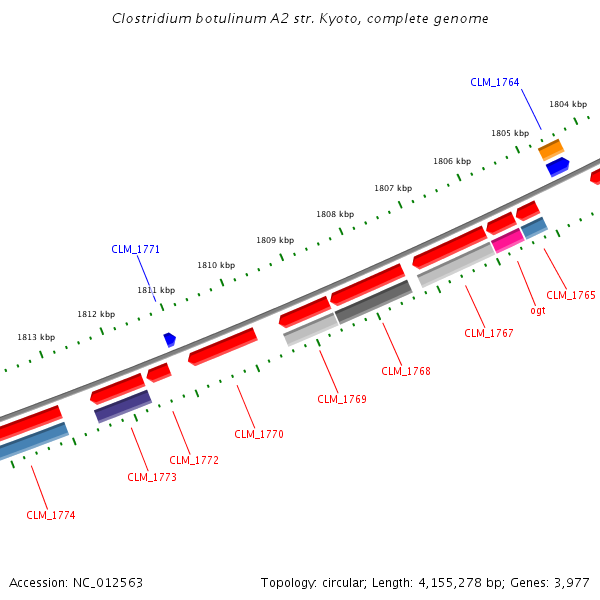 Clostridium botulinum A2 str. Kyoto, complete genome

CLM_1764

1804 kbp

1805 kbp

1806 kbp

1807 kbp

1808 kbp

1809 kbp

CLM_1771

1810 kbp

1811 kbp

1812 kbp

1813 kbp

CLM_1765

ogt

CLM_1767

CLM_1768

CLM_1769

CLM_1770

CLM_1772

CLM_1773

CLM_1774

Accession: NC_012563

Topology: circular; Length: 4,155,278 bp; Genes: 3,977